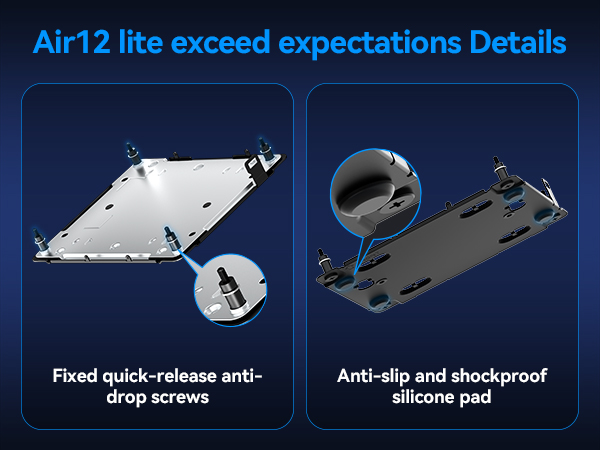 Air12 lite exceed expectations Details

Fixed quick-release anti-drop screws

Anti-slip and shockproof silicone pad